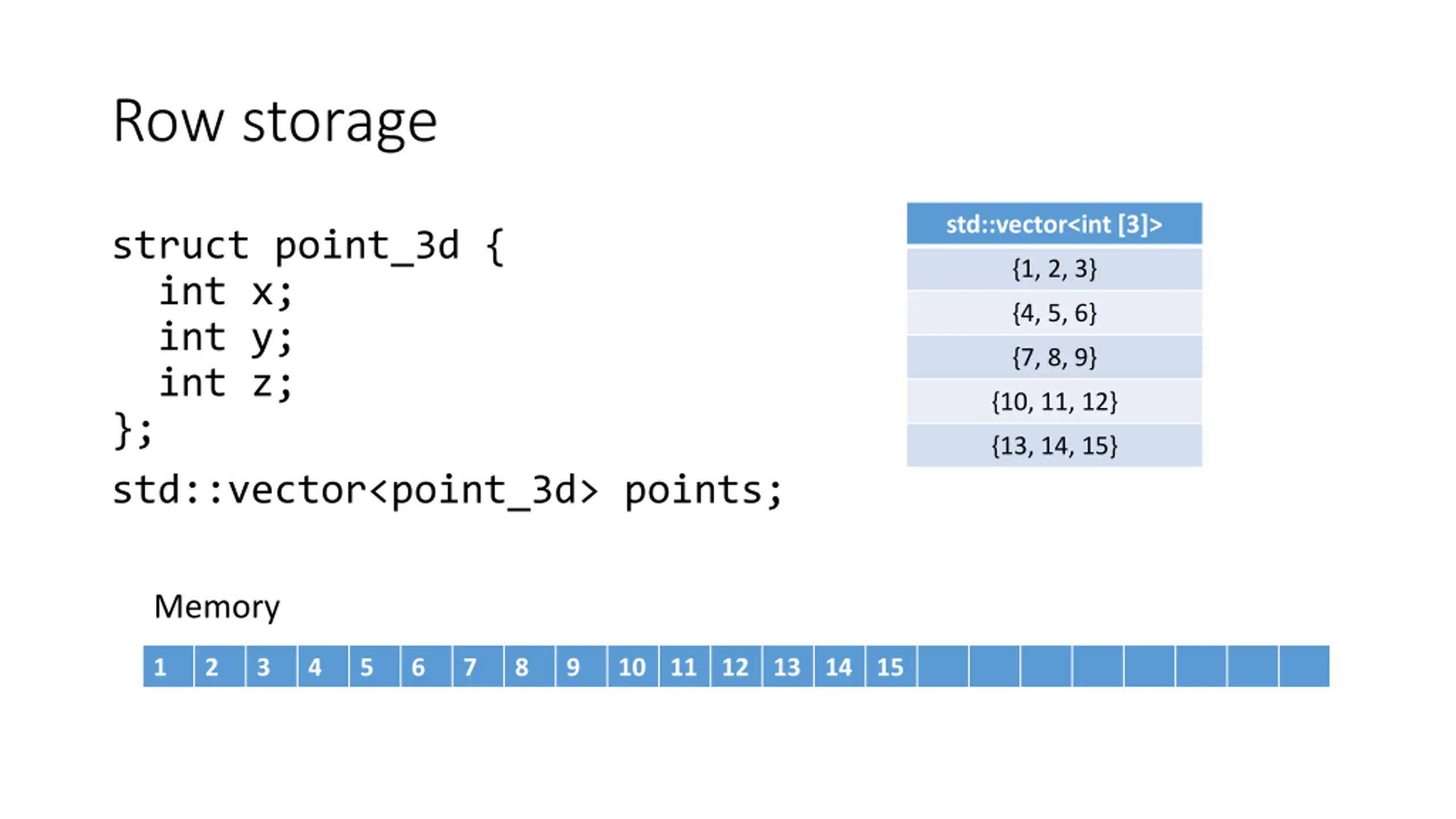 Row storage

struct point_3d {
  int x;
  int y;
  int z;
};
std::vector<point_3d> points;

| std::vector<int [3]> |
|---|
| {1, 2, 3} |
| {4, 5, 6} |
| {7, 8, 9} |
| {10, 11, 12} |
| {13, 14, 15} |

Memory

| 1 | 2 | 3 | 4 | 5 | 6 | 7 | 8 | 9 | 10 | 11 | 12 | 13 | 14 | 15 | | | | | | | | |
|---|---|---|---|---|---|---|---|---|---|---|---|---|---|---|---|---|---|---|---|---|---|---|